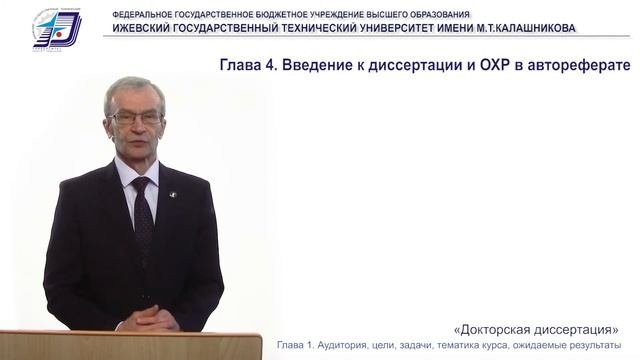 ФЕДЕРАЛЬНОЕ ГОСУДАРСТВЕННОЕ БЮДЖЕТНОЕ УЧРЕЖДЕНИЕ ВЫСШЕГО ОБРАЗОВАНИЯ
ИЖЕВСКИЙ ГОСУДАРСТВЕННЫЙ ТЕХНИЧЕСКИЙ УНИВЕРСИТЕТ ИМЕНИ М.Т.КАЛАШНИКОВА

Глава 4. Введение к диссертации и ОХР в автореферате

«Докторская диссертация»
Глава 1. Аудитория, цели, задачи, тематика курса, ожидаемые результаты